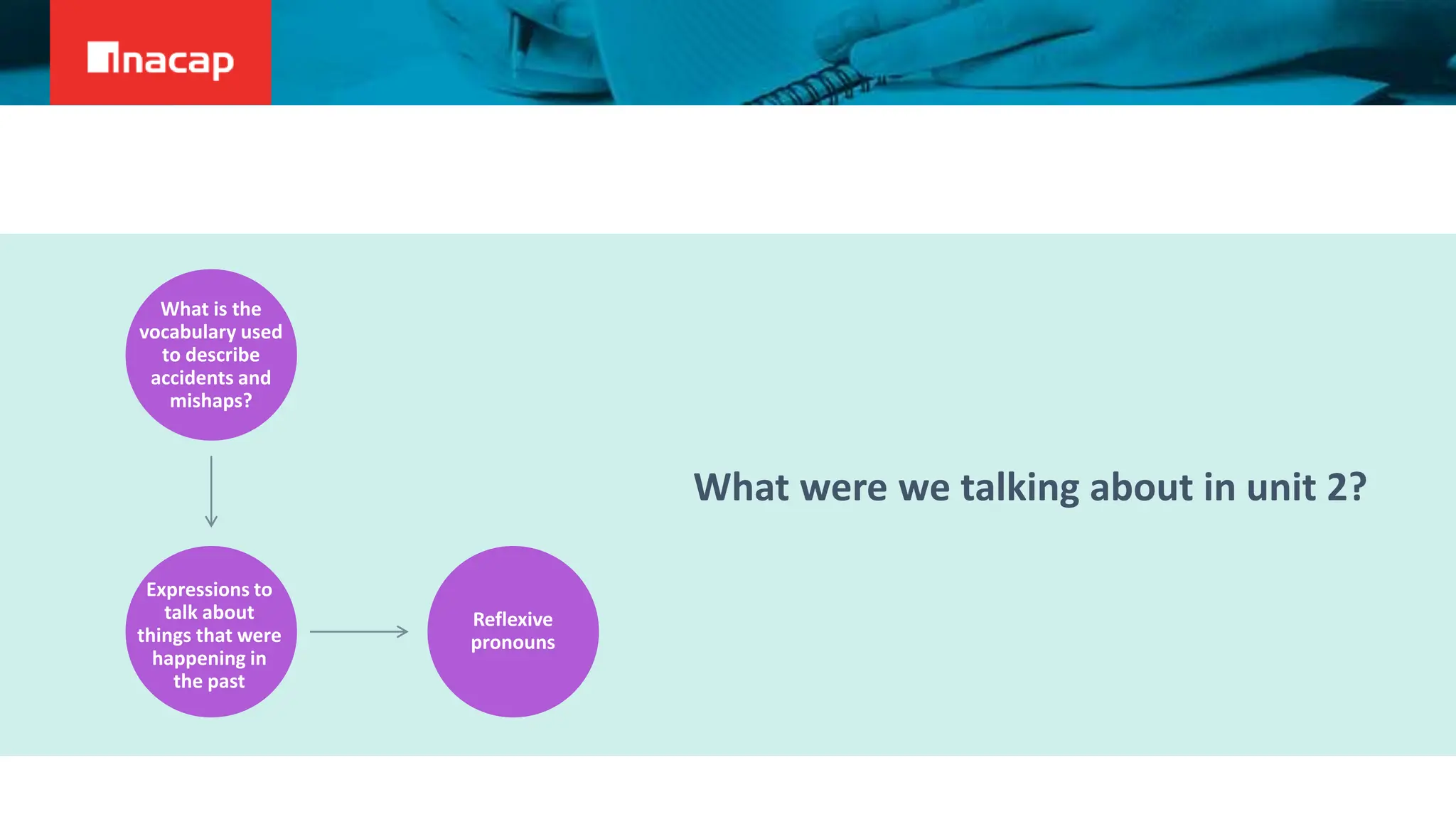 inacap

What is the vocabulary used to describe accidents and mishaps?

Expressions to talk about things that were happening in the past

Reflexive pronouns

What were we talking about in unit 2?